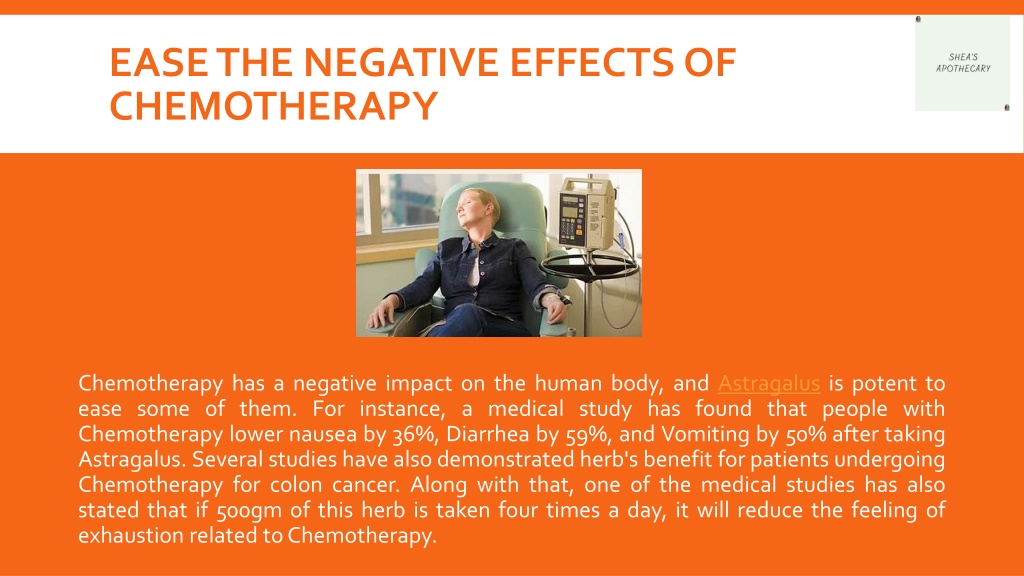 EASE THE NEGATIVE EFFECTS OF CHEMOTHERAPY

SHEA'S APOTHECARY

Chemotherapy has a negative impact on the human body, and Astragalus is potent to ease some of them. For instance, a medical study has found that people with Chemotherapy lower nausea by 36%, Diarrhea by 59%, and Vomiting by 50% after taking Astragalus. Several studies have also demonstrated herb's benefit for patients undergoing Chemotherapy for colon cancer. Along with that, one of the medical studies has also stated that if 500gm of this herb is taken four times a day, it will reduce the feeling of exhaustion related to Chemotherapy.